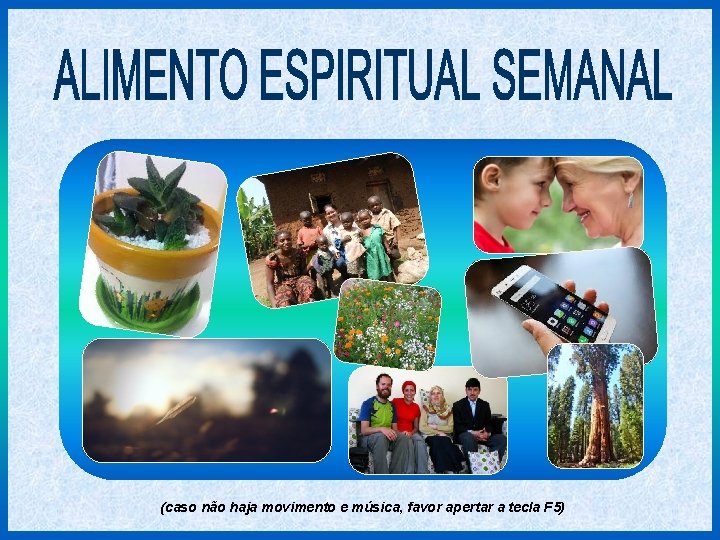 ALIMENTO ESPIRITUAL SEMANAL

(caso não haja movimento e música, favor apertar a tecla F5)